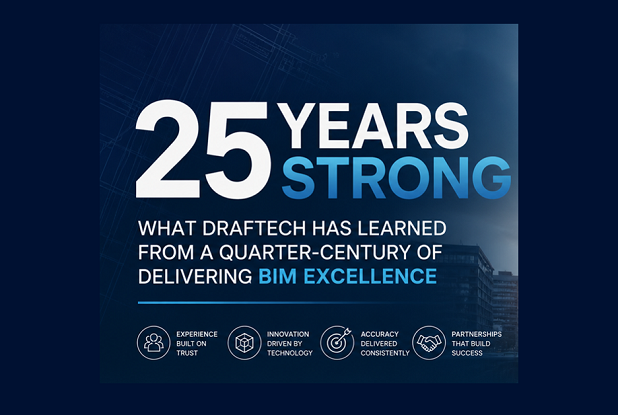 25 YEARS STRONG

WHAT DRAFTECH HAS LEARNED FROM A QUARTER-CENTURY OF DELIVERING BIM EXCELLENCE

EXPERIENCE BUILT ON TRUST

INNOVATION DRIVEN BY TECHNOLOGY

ACCURACY DELIVERED CONSISTENTLY

PARTNERSHIPS THAT BUILD SUCCESS